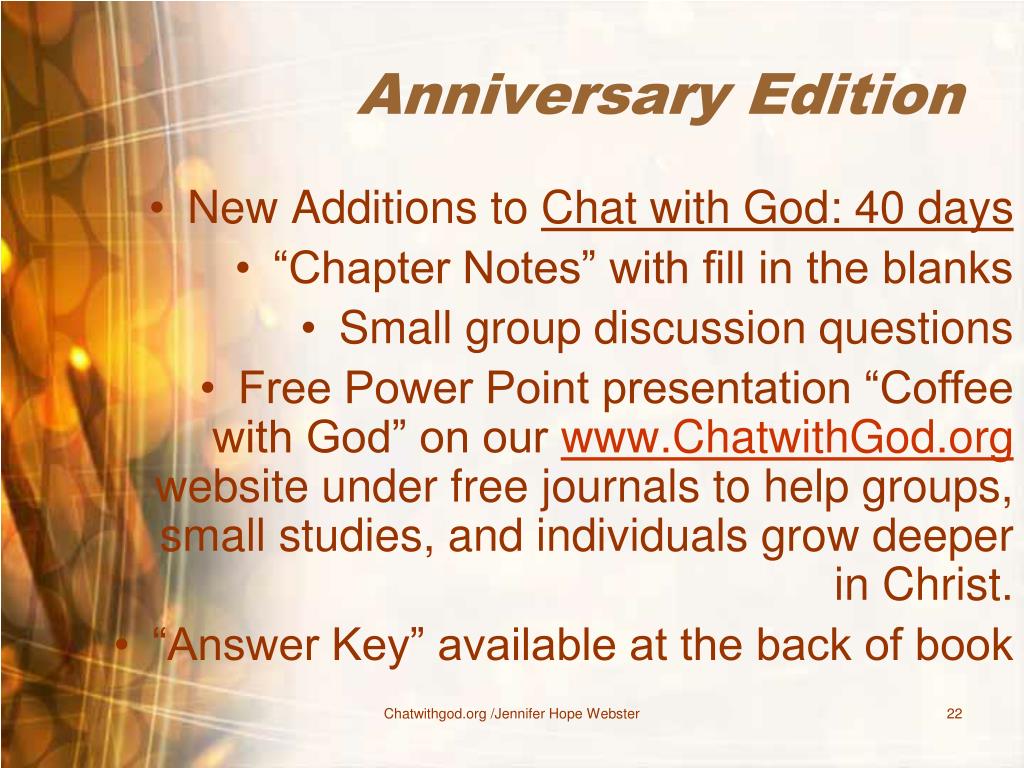 Anniversary Edition

• New Additions to Chat with God: 40 days
• “Chapter Notes” with fill in the blanks
• Small group discussion questions
• Free Power Point presentation “Coffee with God” on our www.ChatwithGod.org website under free journals to help groups, small studies, and individuals grow deeper in Christ.
• “Answer Key” available at the back of book

Chatwithgod.org /Jennifer Hope Webster

22